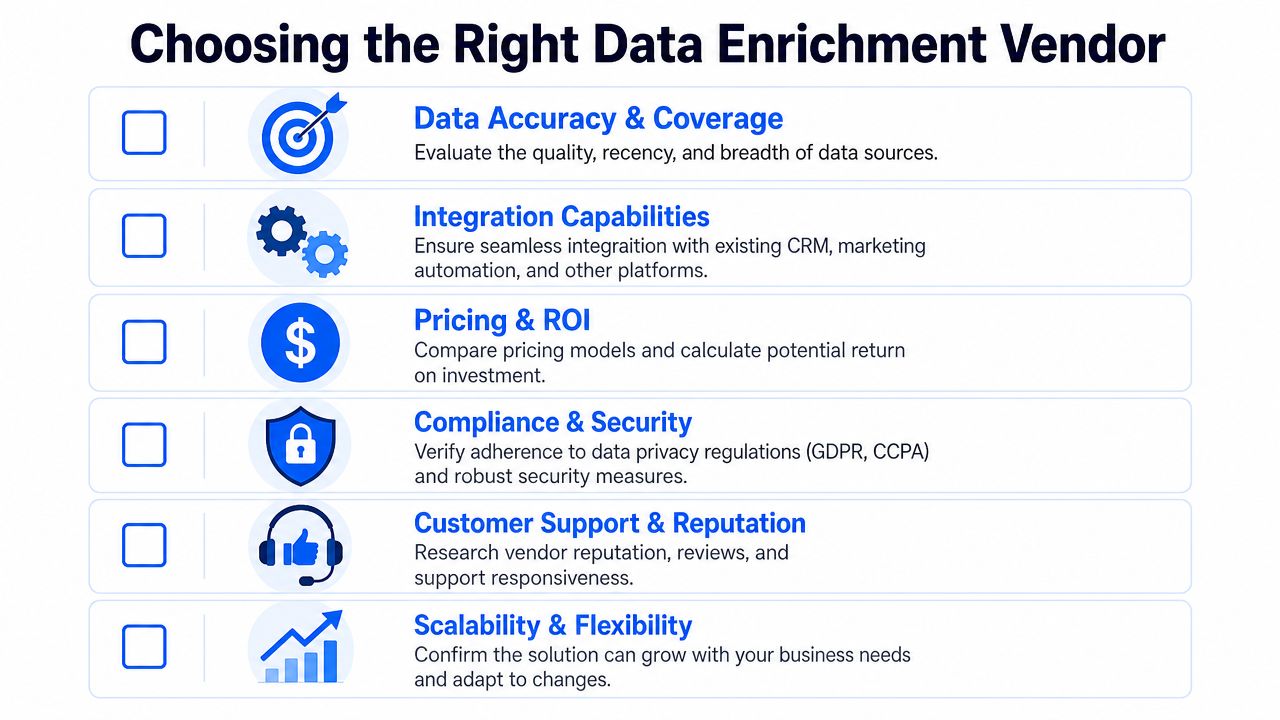 Choosing the Right Data Enrichment Vendor

Data Accuracy & Coverage
Evaluate the quality, recency, and breadth of data sources.

Integration Capabilities
Ensure seamless integraition with existing CRM, marketing automation, and other platforms.

Pricing & ROI
Compare pricing models and calculate potential return on investment.

Compliance & Security
Verify adherence to data privacy regulations (GDPR, CCPA) and robust security measures.

Customer Support & Reputation
Research vendor reputation, reviews, and support responsiveness.

Scalability & Flexibility
Confirm the solution can grow with your business needs and adapt to changes.